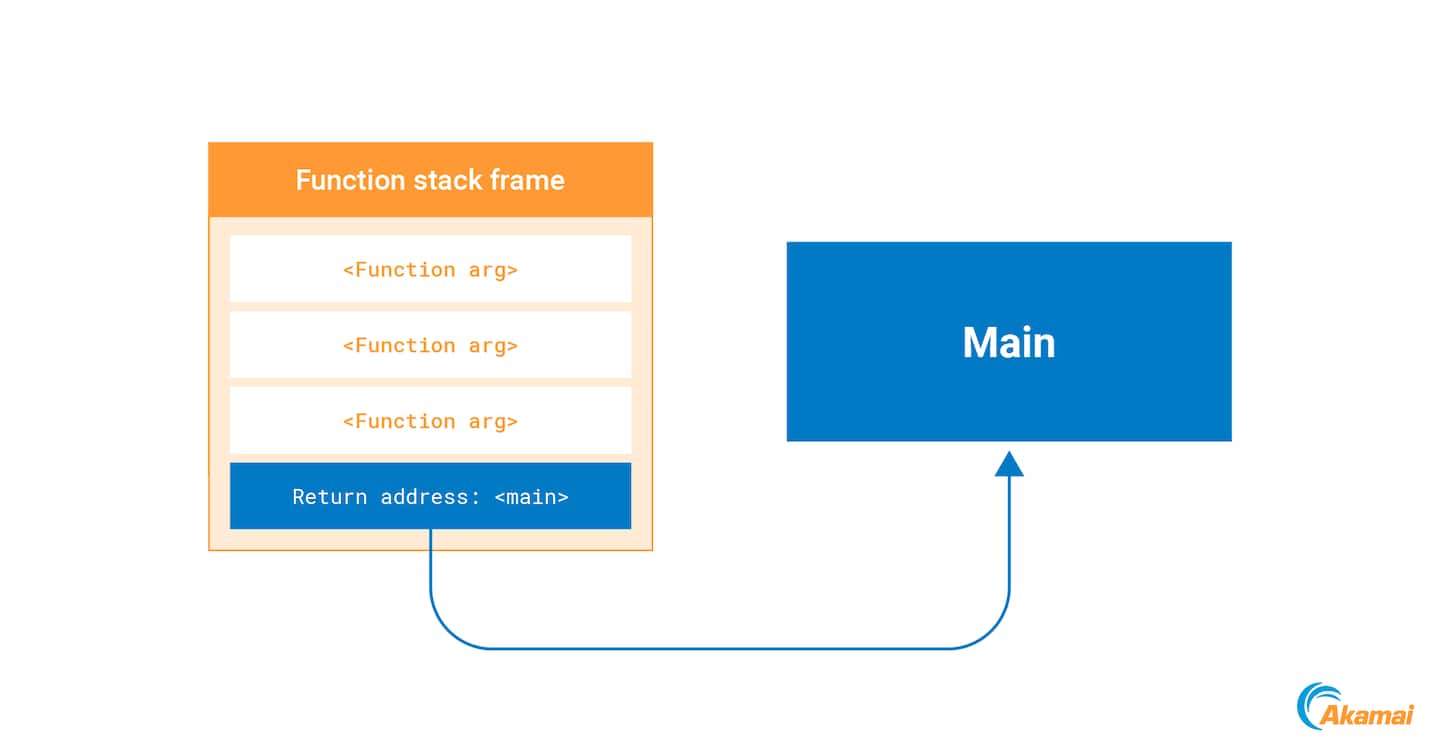 Function stack frame

<Function arg>

<Function arg>

<Function arg>

Return address: <main>

Main

Akamai